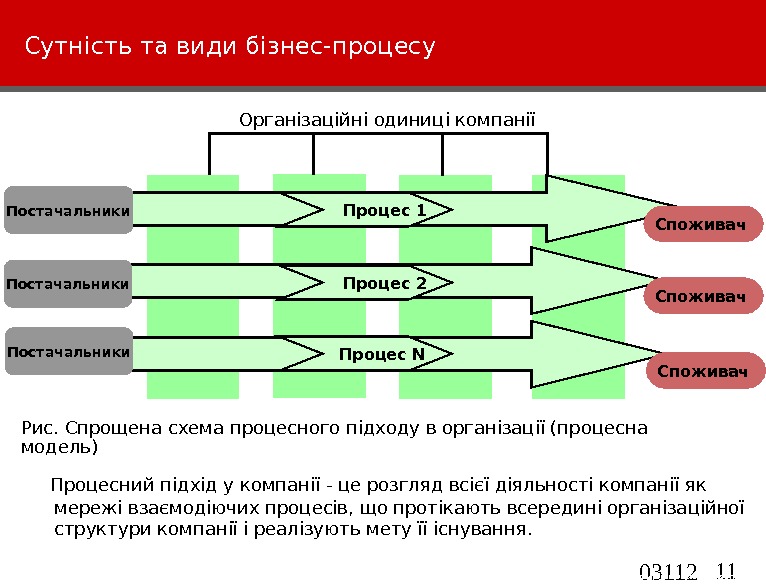 Сутність та види бізнес-процесу

Організаційні одиниці компанії

Постачальники

Процес 1

Споживач

Постачальники

Процес 2

Споживач

Постачальники

Процес N

Споживач

Рис. Спрощена схема процесного підходу в організації (процесна модель)

Процесний підхід у компанії - це розгляд всієї діяльності компанії як мережі взаємодіючих процесів, що протікають всередині організаційної структури компанії і реалізують мету її існування.

03112 11